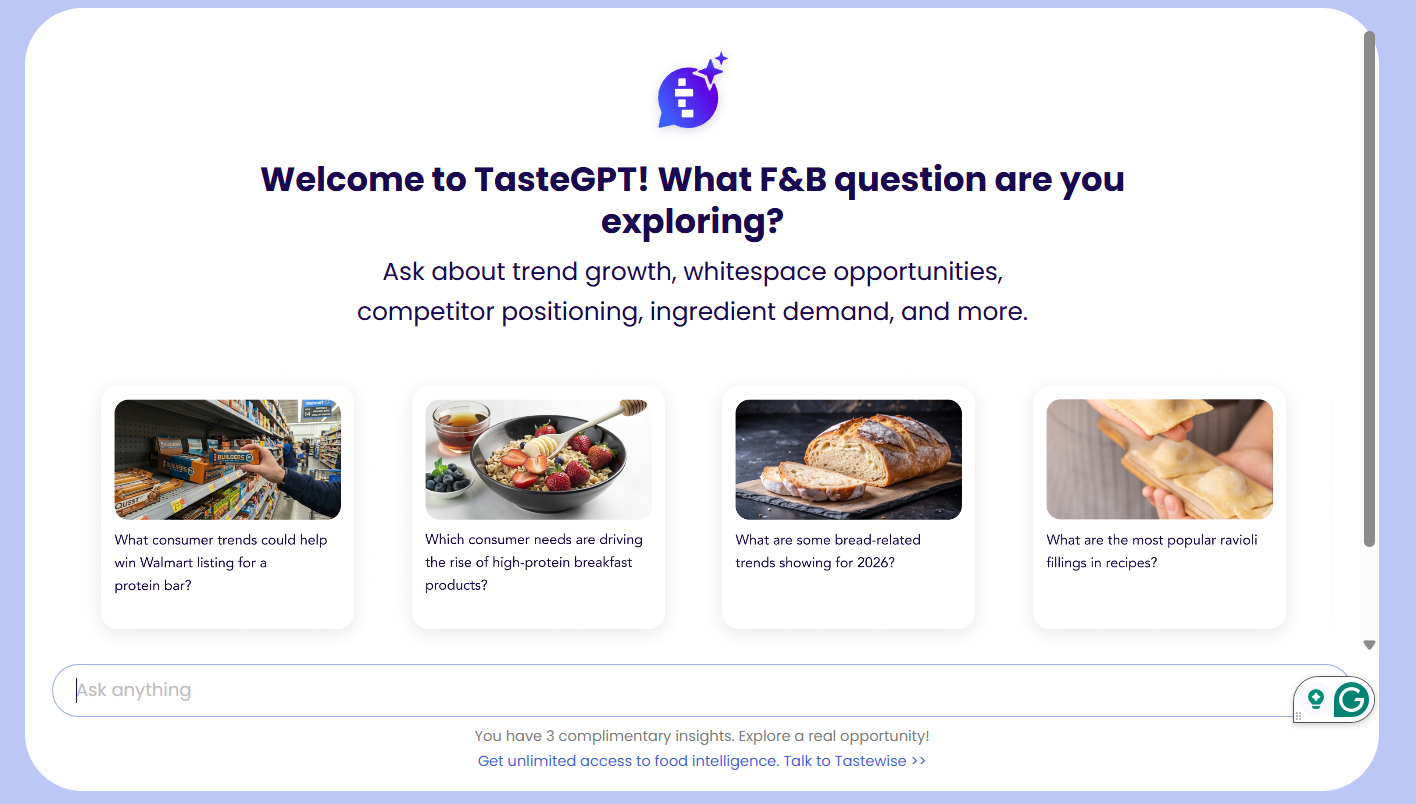 Welcome to TasteGPT! What F&B question are you exploring?

Ask about trend growth, whitespace opportunities, competitor positioning, ingredient demand, and more.

What consumer trends could help win Walmart listing for a protein bar?

Which consumer needs are driving the rise of high-protein breakfast products?

What are some bread-related trends showing for 2026?

What are the most popular ravioli fillings in recipes?

Ask anything

You have 3 complimentary insights. Explore a real opportunity!

Get unlimited access to food intelligence. Talk to Tastewise >>